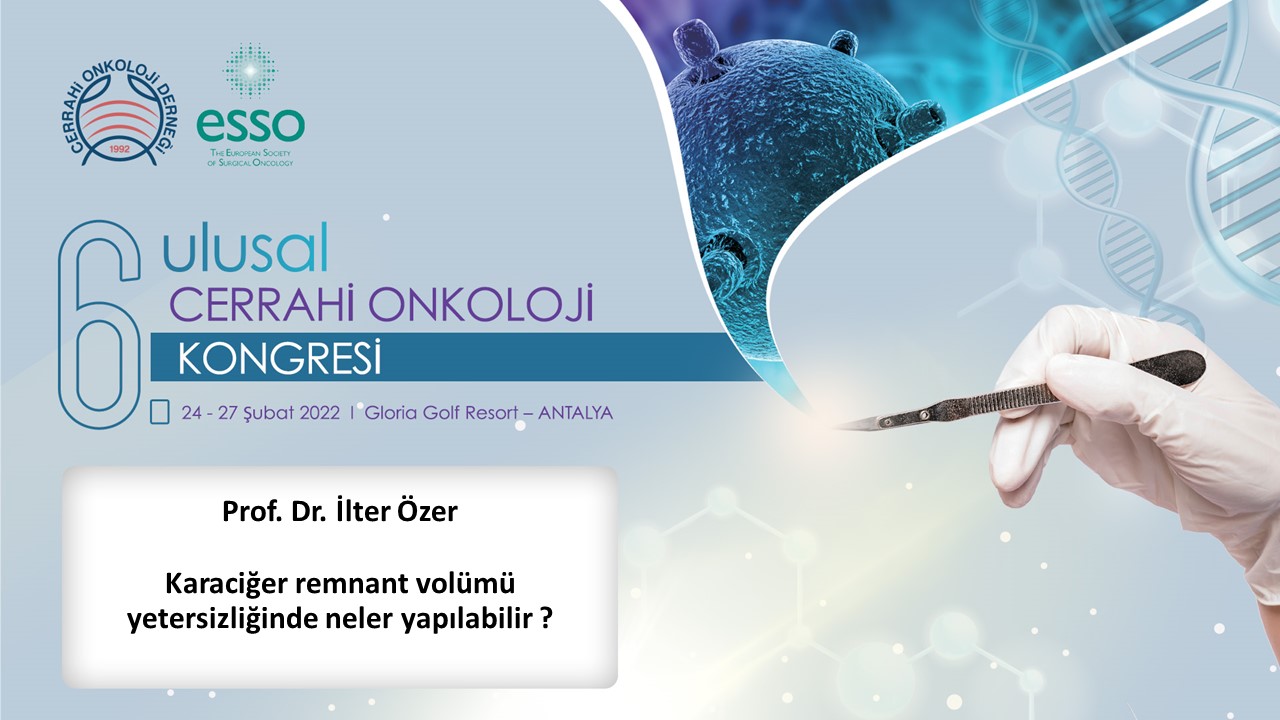 CERRAHİ ONKOLOJİ DERNEĞİ
1992

esso
THE EUROPEAN SOCIETY OF SURGICAL ONCOLOGY

6
ulusal
CERRAHİ ONKOLOJİ
KONGRESİ

24 - 27 Şubat 2022 I Gloria Golf Resort – ANTALYA

Prof. Dr. İlter Özer

Karaciğer remnant volümü yetersizliğinde neler yapılabilir ?